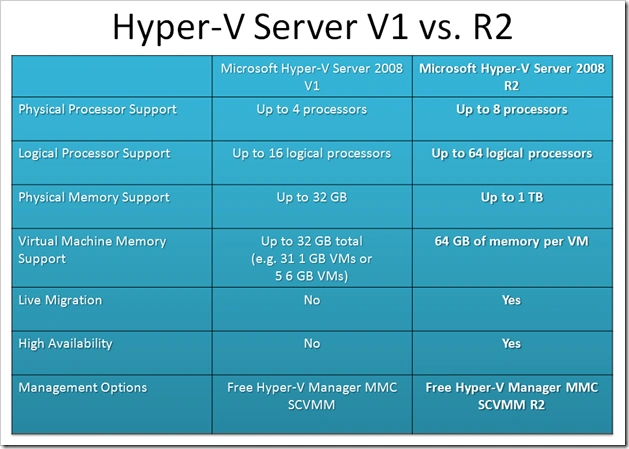 Hyper-V Server V1 vs. R2

| | Microsoft Hyper-V Server 2008 V1 | Microsoft Hyper-V Server 2008 R2 |
|---|---|---|
| Physical Processor Support | Up to 4 processors | Up to 8 processors |
| Logical Processor Support | Up to 16 logical processors | Up to 64 logical processors |
| Physical Memory Support | Up to 32 GB | Up to 1 TB |
| Virtual Machine Memory Support | Up to 32 GB total (e.g. 31 1 GB VMs or 5 6 GB VMs) | 64 GB of memory per VM |
| Live Migration | No | Yes |
| High Availability | No | Yes |
| Management Options | Free Hyper-V Manager MMC SCVMM | Free Hyper-V Manager MMC SCVMM R2 |